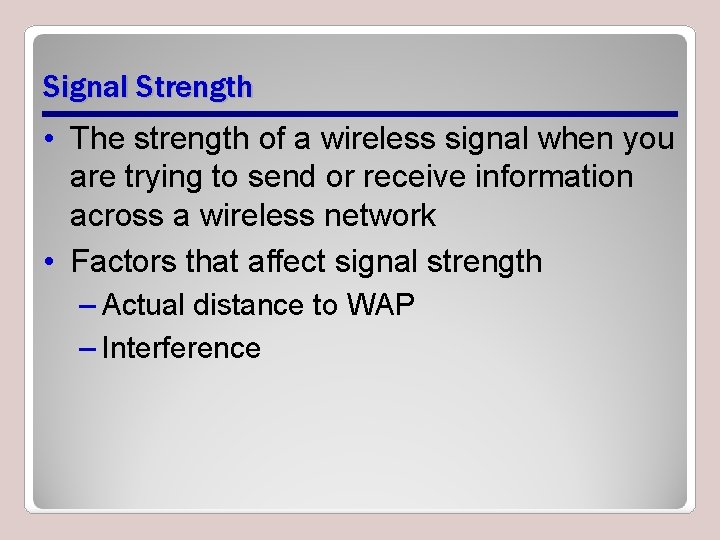 Signal Strength

• The strength of a wireless signal when you are trying to send or receive information across a wireless network

• Factors that affect signal strength
– Actual distance to WAP
– Interference